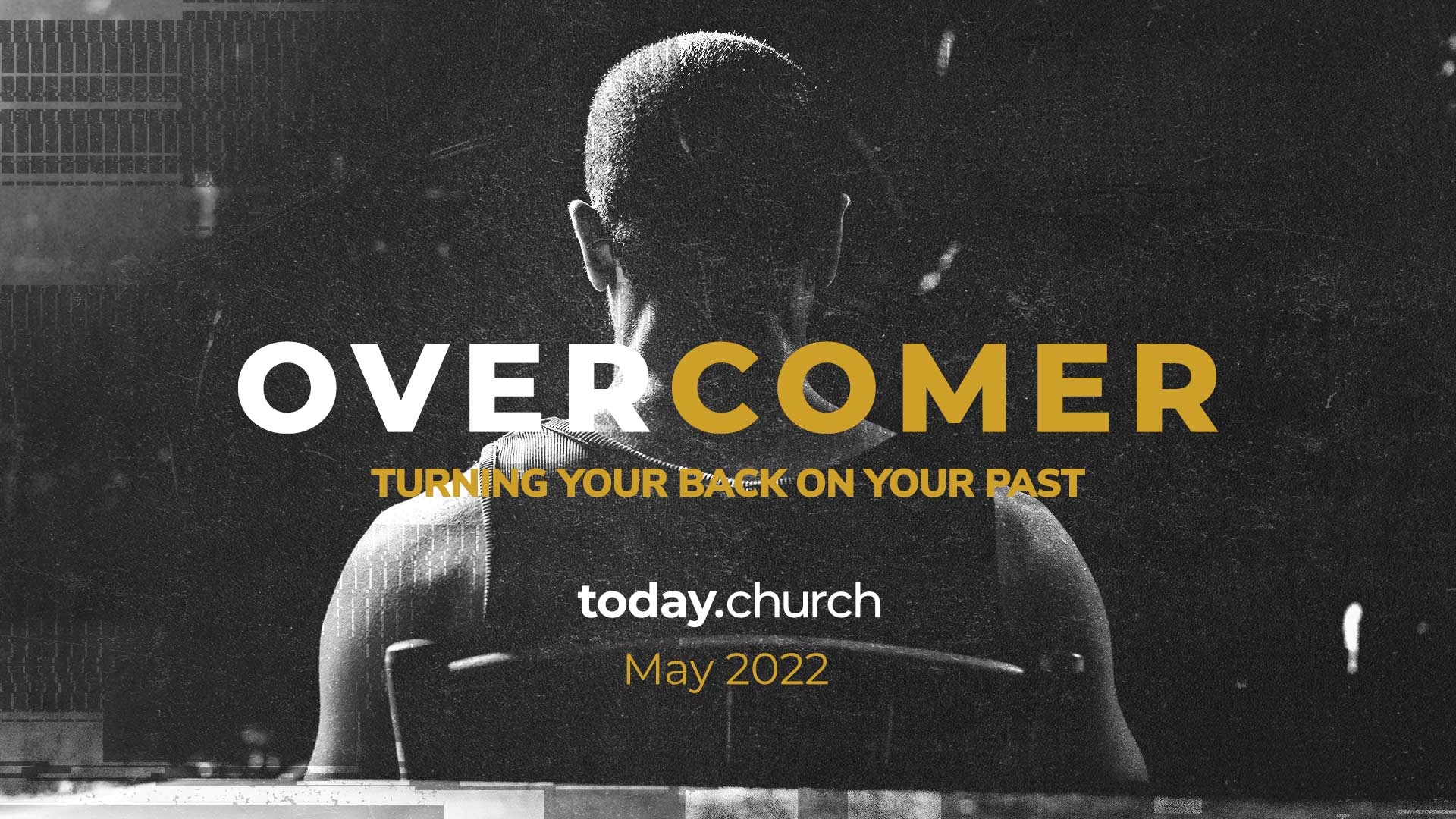 OVERCOMER

TURNING YOUR BACK ON YOUR PAST

today.church

May 2022